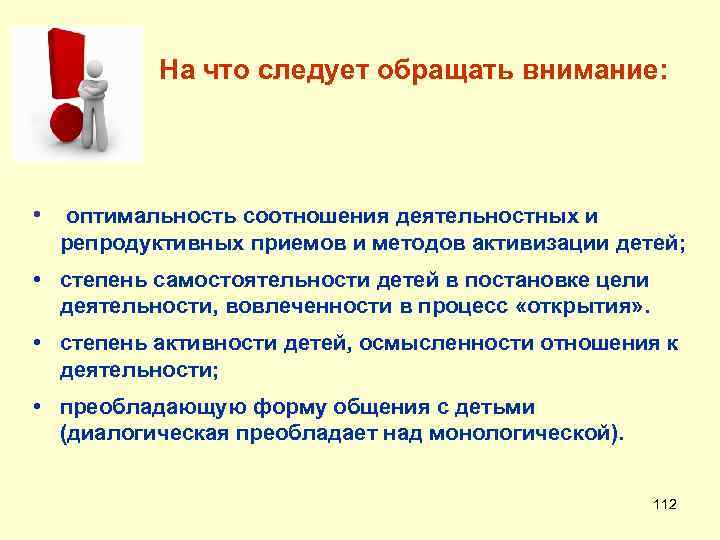 На что следует обращать внимание:

• оптимальность соотношения деятельностных и репродуктивных приемов и методов активизации детей;

• степень самостоятельности детей в постановке цели деятельности, вовлеченности в процесс «открытия».

• степень активности детей, осмысленности отношения к деятельности;

• преобладающую форму общения с детьми (диалогическая преобладает над монологической).

112